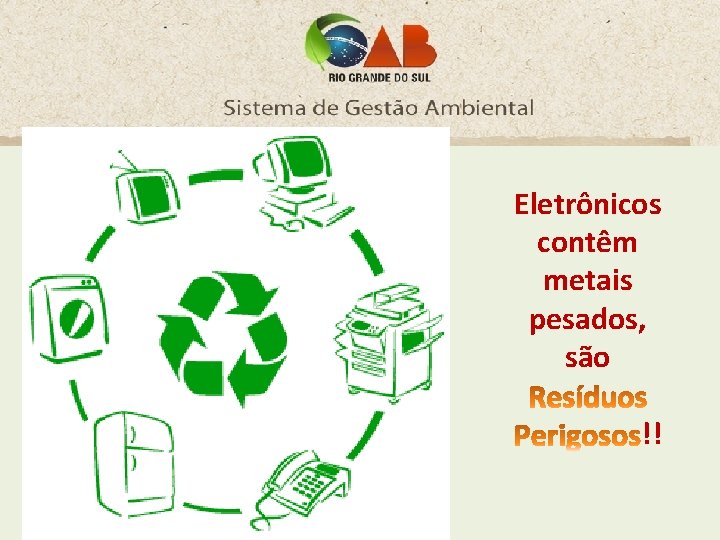 OAB
RIO GRANDE DO SUL

Sistema de Gestão Ambiental

Eletrônicos contêm metais pesados, são Resíduos Perigosos!!